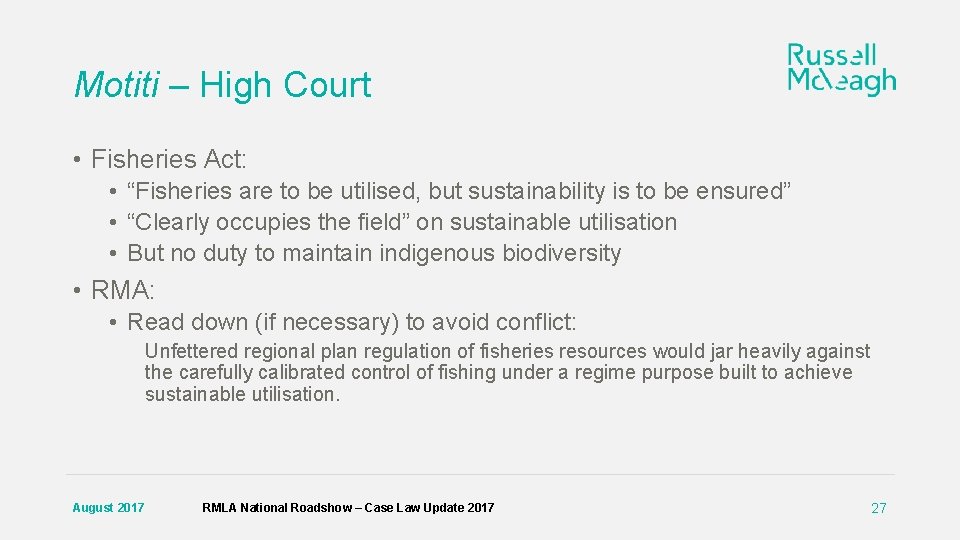 Motiti – High Court

Russell McVeagh

• Fisheries Act:
  • “Fisheries are to be utilised, but sustainability is to be ensured”
  • “Clearly occupies the field” on sustainable utilisation
  • But no duty to maintain indigenous biodiversity
• RMA:
  • Read down (if necessary) to avoid conflict:

Unfettered regional plan regulation of fisheries resources would jar heavily against the carefully calibrated control of fishing under a regime purpose built to achieve sustainable utilisation.

August 2017

RMLA National Roadshow – Case Law Update 2017

27